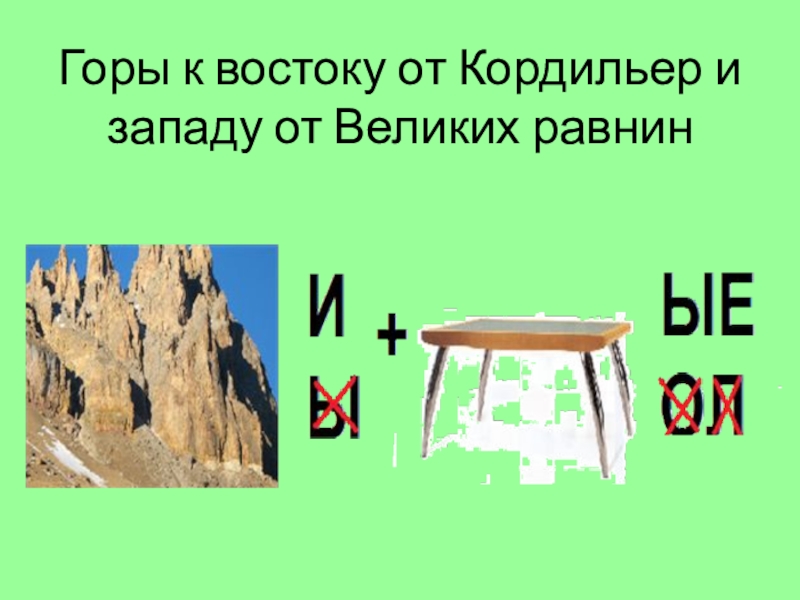 Горы к востоку от Кордильер и западу от Великих равнин

И

Ы

+

ЫЕ

ОЛ